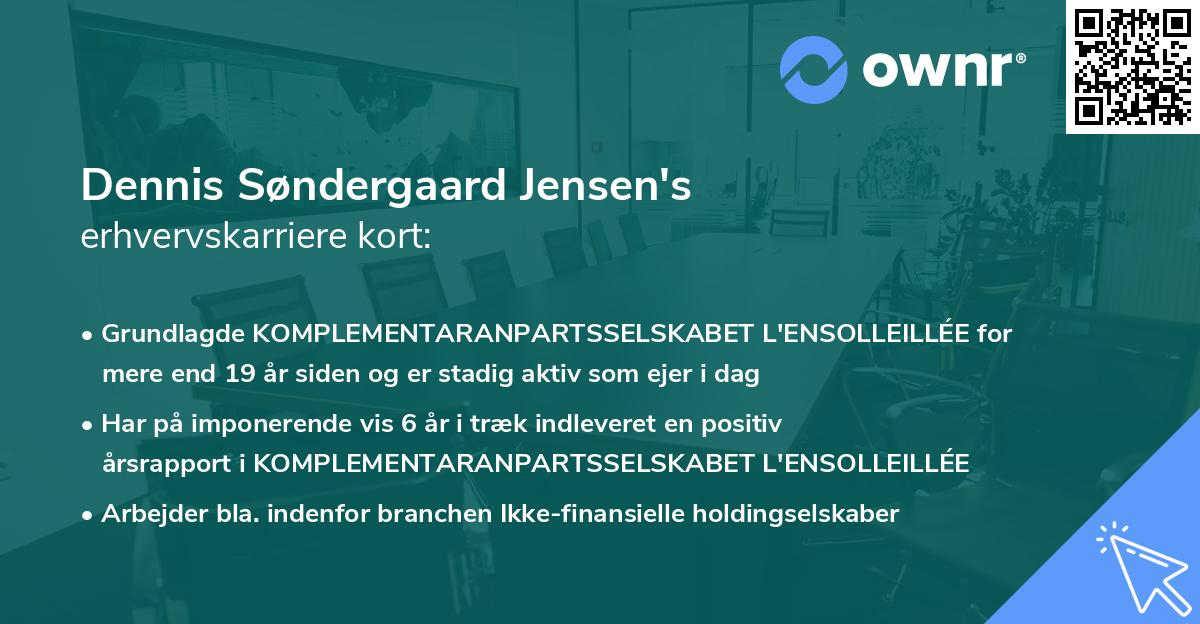 ownr®

Dennis Søndergaard Jensen's
erhvervskarriere kort:

• Grundlagde KOMPLEMENTARANPARTSSELSKABET L'ENSOLLEILLÉE for mere end 19 år siden og er stadig aktiv som ejer i dag

• Har på imponerende vis 6 år i træk indleveret en positiv årsrapport i KOMPLEMENTARANPARTSSELSKABET L'ENSOLLEILLÉE

• Arbejder bla. indenfor branchen Ikke-finansielle holdingselskaber